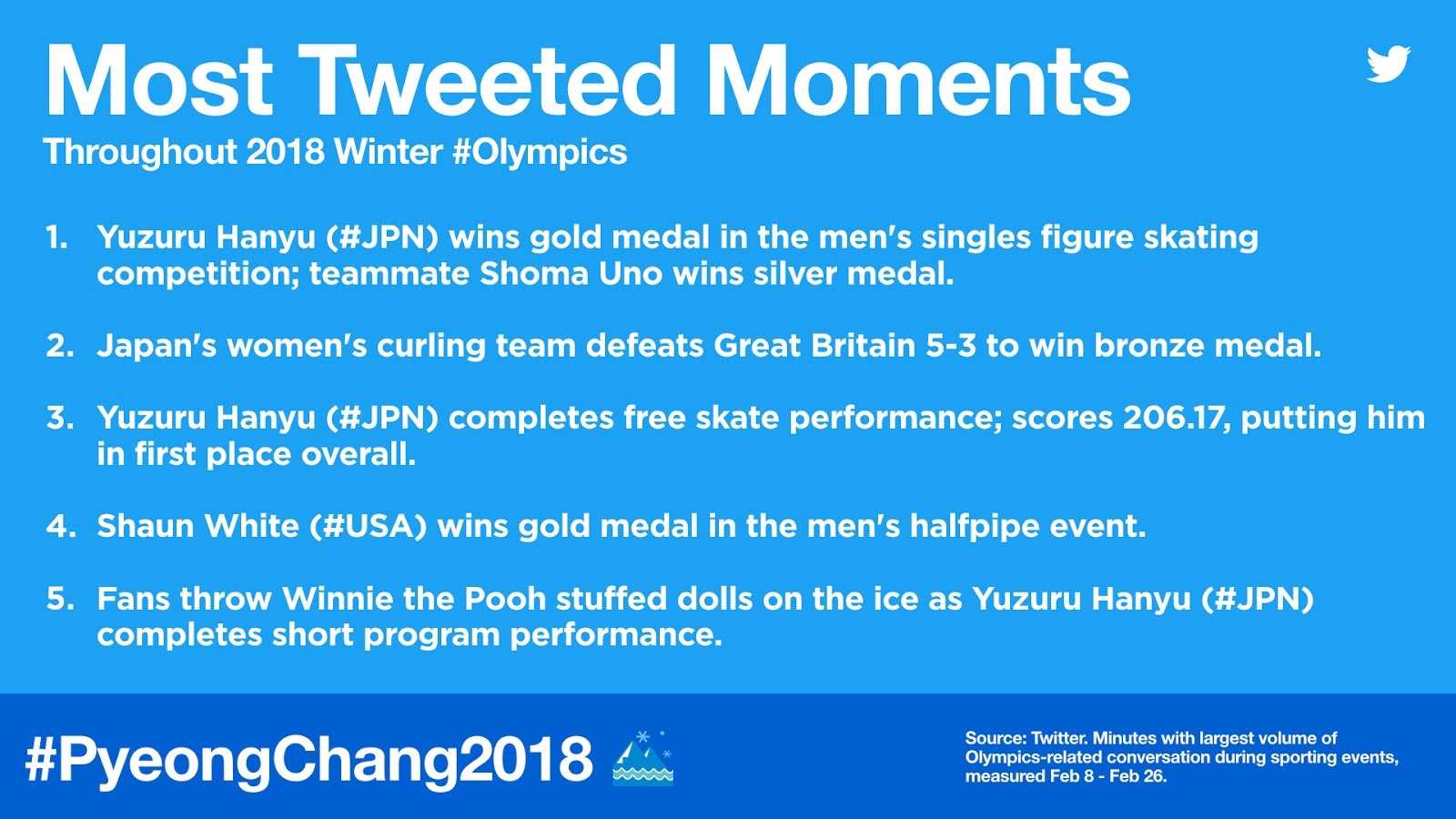 Most Tweeted Moments
Throughout 2018 Winter #Olympics

1. Yuzuru Hanyu (#JPN) wins gold medal in the men's singles figure skating competition; teammate Shoma Uno wins silver medal.

2. Japan's women's curling team defeats Great Britain 5-3 to win bronze medal.

3. Yuzuru Hanyu (#JPN) completes free skate performance; scores 206.17, putting him in first place overall.

4. Shaun White (#USA) wins gold medal in the men's halfpipe event.

5. Fans throw Winnie the Pooh stuffed dolls on the ice as Yuzuru Hanyu (#JPN) completes short program performance.

#PyeongChang2018

Source: Twitter. Minutes with largest volume of Olympics-related conversation during sporting events, measured Feb 8 - Feb 26.